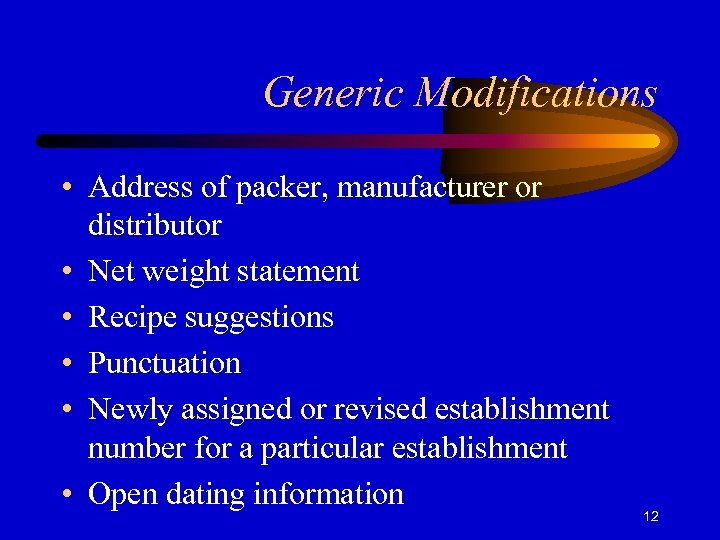 Generic Modifications

• Address of packer, manufacturer or distributor
• Net weight statement
• Recipe suggestions
• Punctuation
• Newly assigned or revised establishment number for a particular establishment
• Open dating information

12